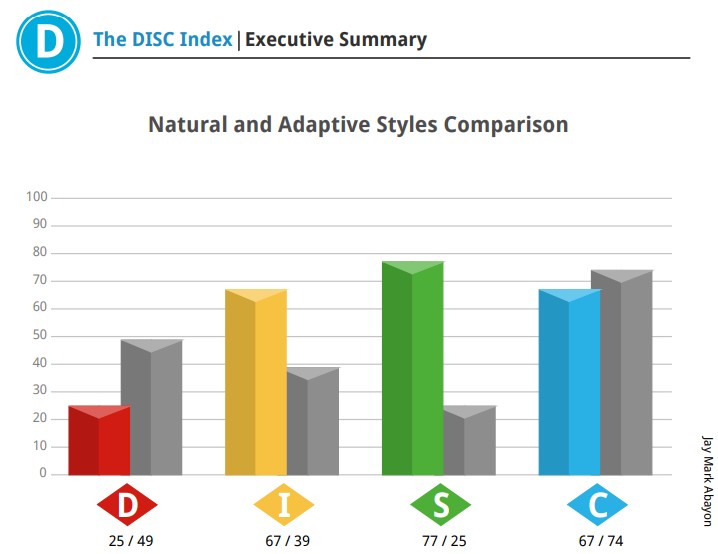 D

The DISC Index | Executive Summary

Natural and Adaptive Styles Comparison

100
90
80
70
60
50
40
30
20
10
0

D
25 / 49

I
67 / 39

S
77 / 25

C
67 / 74

Jay Mark Abayon